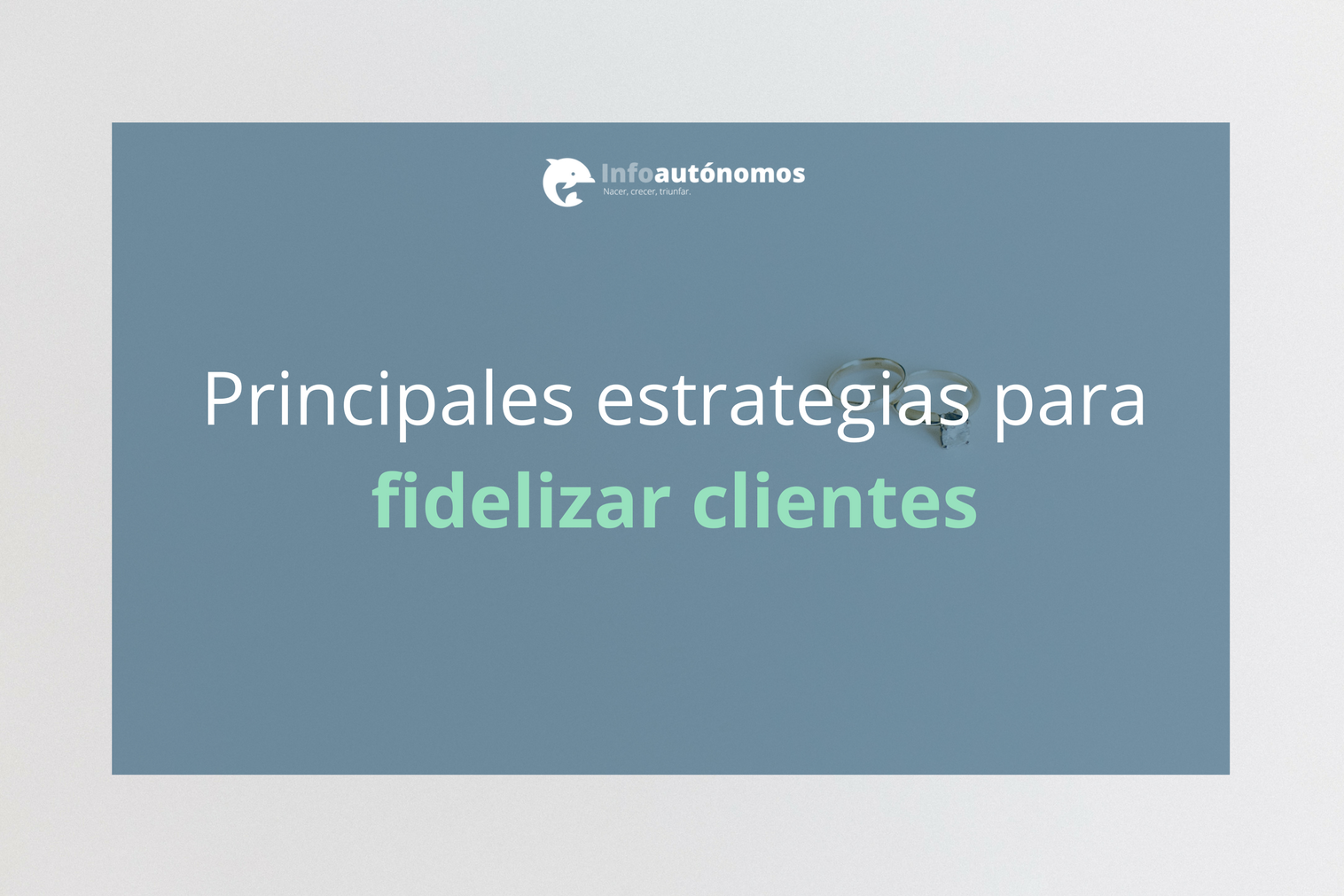 Infoautónomos
Nacer, crecer, triunfar.

Principales estrategias para fidelizar clientes